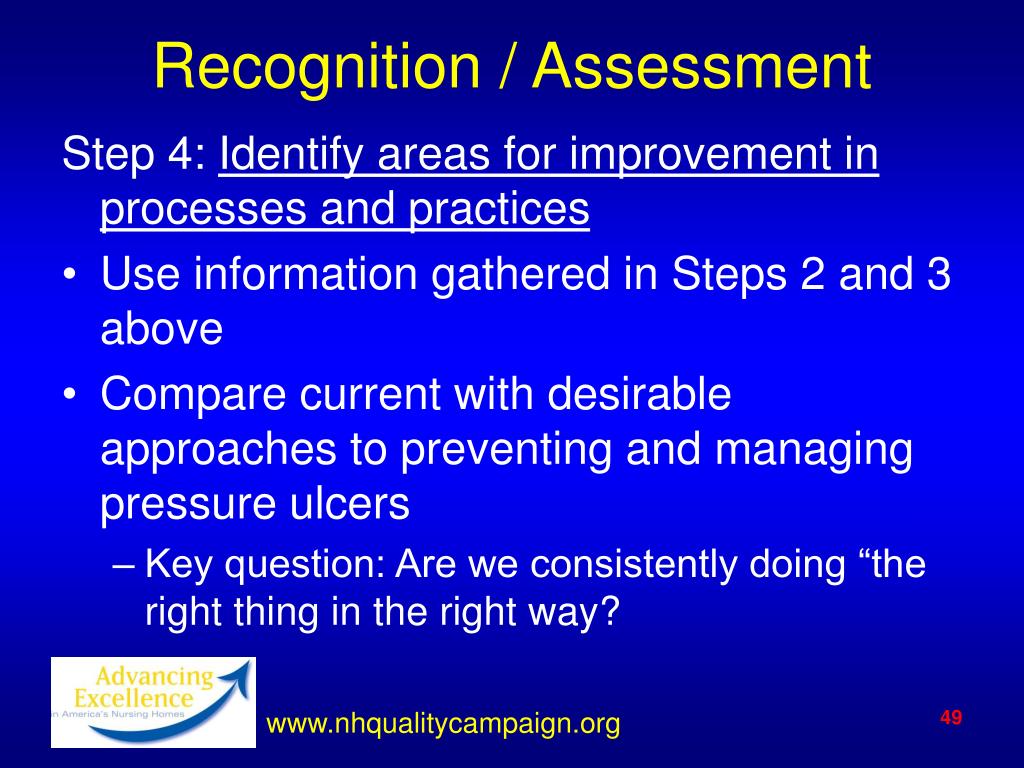 Recognition / Assessment

Step 4: Identify areas for improvement in processes and practices

• Use information gathered in Steps 2 and 3 above

• Compare current with desirable approaches to preventing and managing pressure ulcers

– Key question: Are we consistently doing “the right thing in the right way?

Advancing Excellence
in America's Nursing Homes

www.nhqualitycampaign.org

49